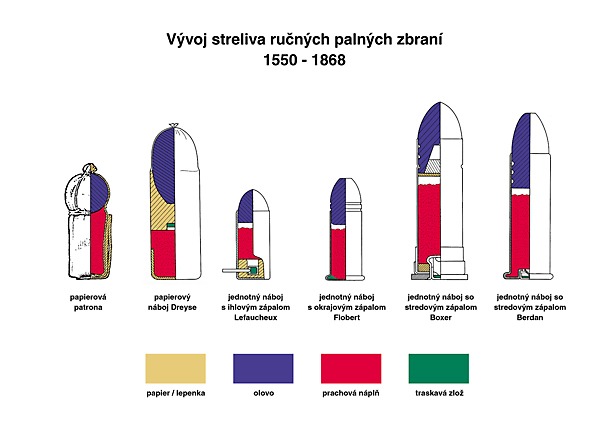 Vývoj streliva ručných palných zbraní
1550 - 1868

papierová patrona

papierový náboj Dreyse

jednotný náboj s ihlovým zápalom Lefaucheux

jednotný náboj s okrajovým zápalom Flobert

jednotný náboj so stredovým zápalom Boxer

jednotný náboj so stredovým zápalom Berdan

papier / lepenka

olovo

prachová náplň

traskavá zlož